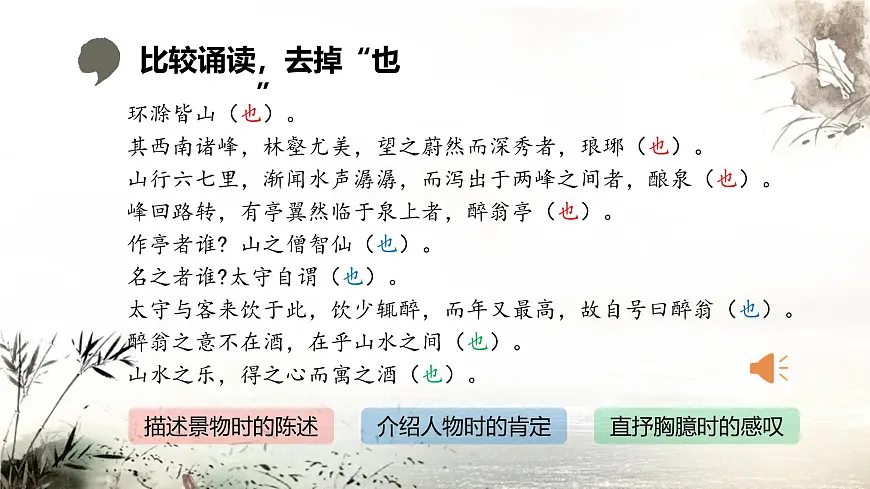 比较诵读，去掉“也”

环滁皆山（也）。

其西南诸峰，林壑尤美，望之蔚然而深秀者，琅琊（也）。

山行六七里，渐闻水声潺潺，而泻出于两峰之间者，酿泉（也）。

峰回路转，有亭翼然临于泉上者，醉翁亭（也）。

作亭者谁？山之僧智仙（也）。

名之者谁?太守自谓（也）。

太守与客来饮于此，饮少辄醉，而年又最高，故自号曰醉翁（也）。

醉翁之意不在酒，在乎山水之间（也）。

山水之乐，得之心而寓之酒（也）。

描述景物时的陈述

介绍人物时的肯定

直抒胸臆时的感叹